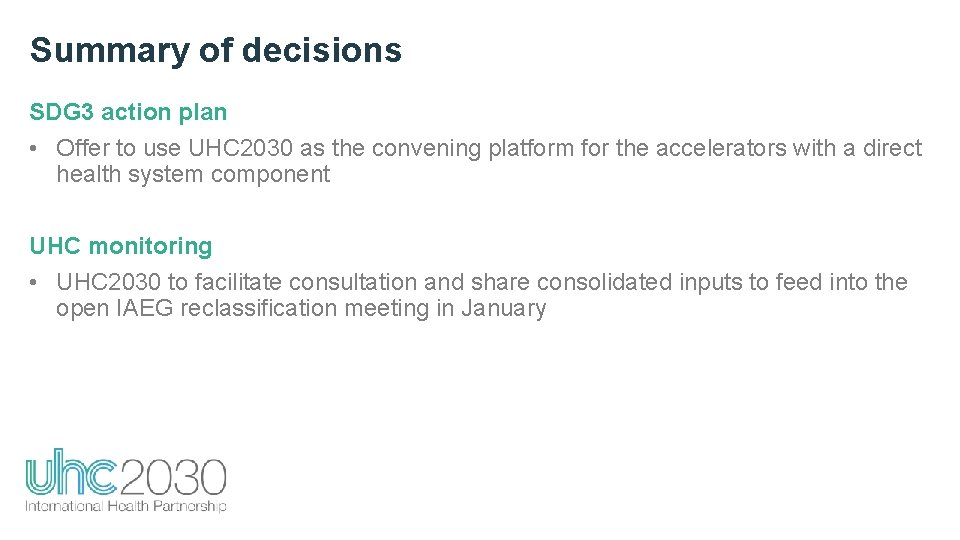 Summary of decisions

SDG3 action plan

• Offer to use UHC2030 as the convening platform for the accelerators with a direct health system component

UHC monitoring

• UHC2030 to facilitate consultation and share consolidated inputs to feed into the open IAEG reclassification meeting in January

uhc2030
International Health Partnership